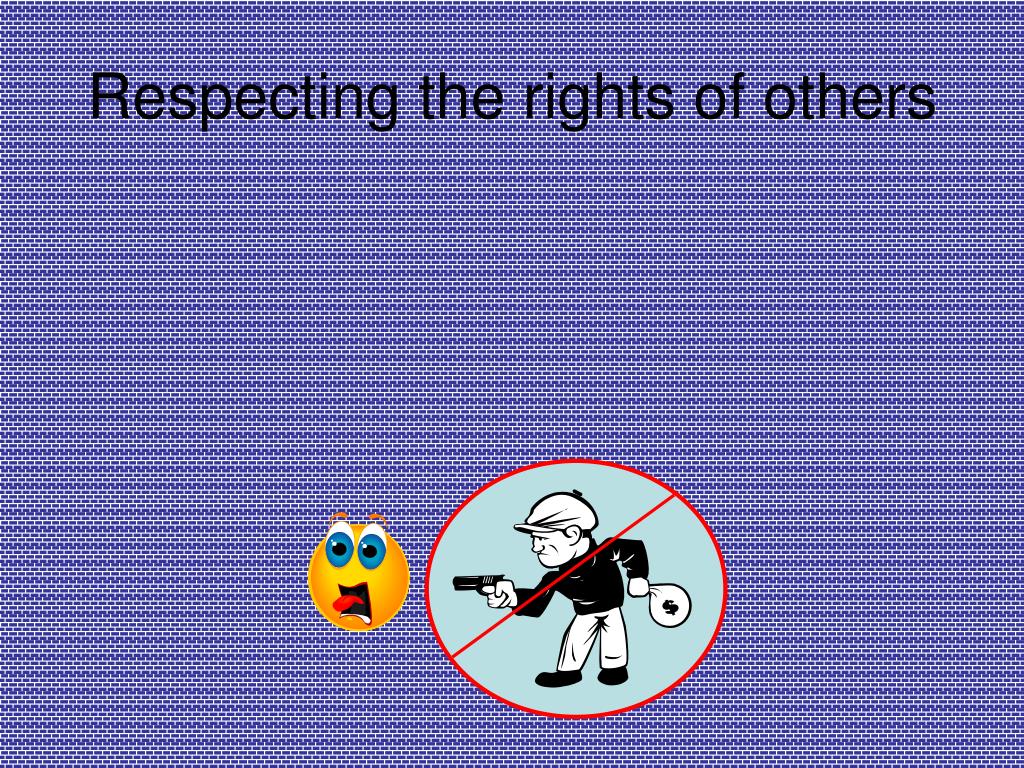 Respecting the rights of others

$